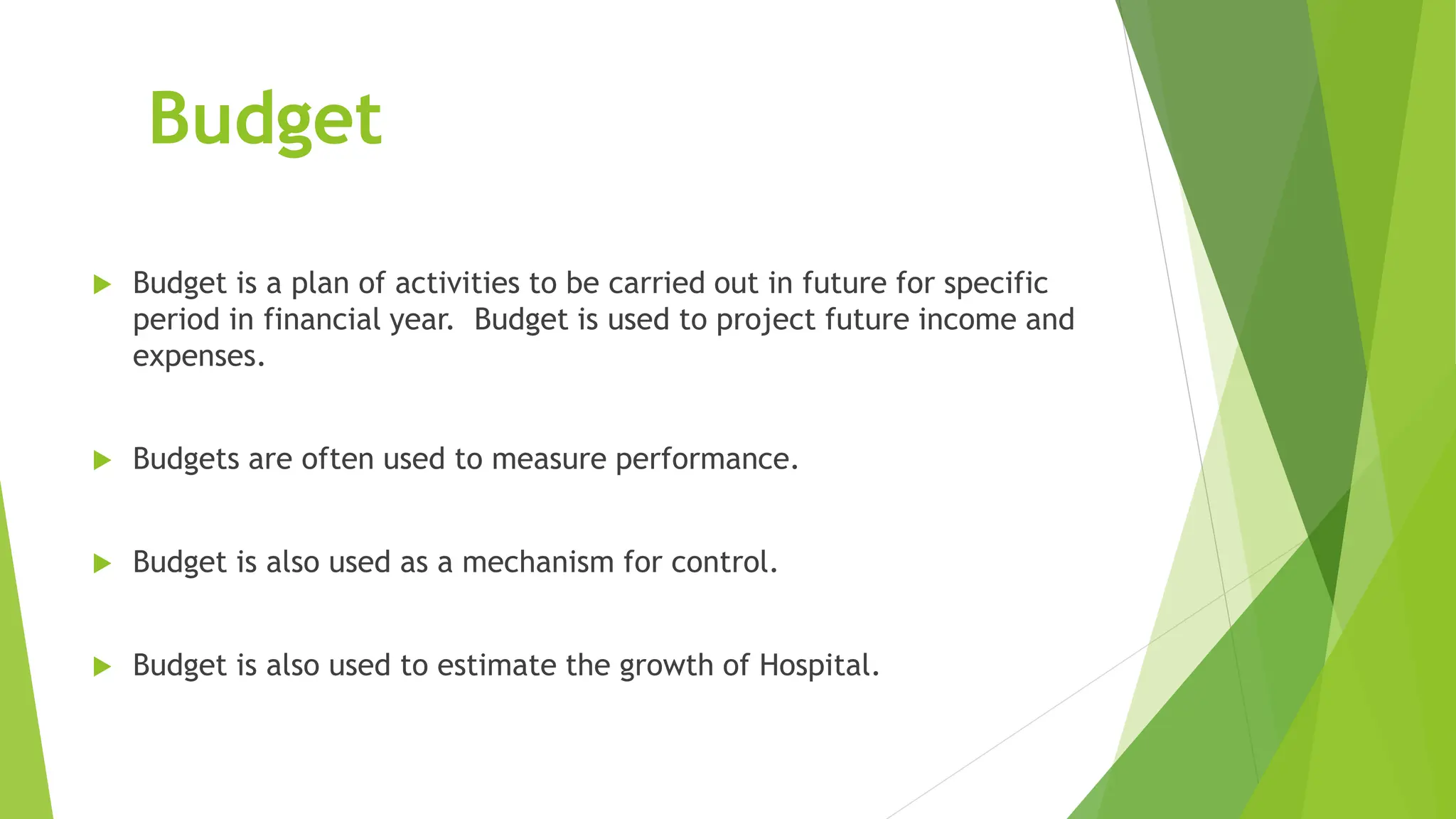 Budget

Budget is a plan of activities to be carried out in future for specific period in financial year. Budget is used to project future income and expenses.

Budgets are often used to measure performance.

Budget is also used as a mechanism for control.

Budget is also used to estimate the growth of Hospital.